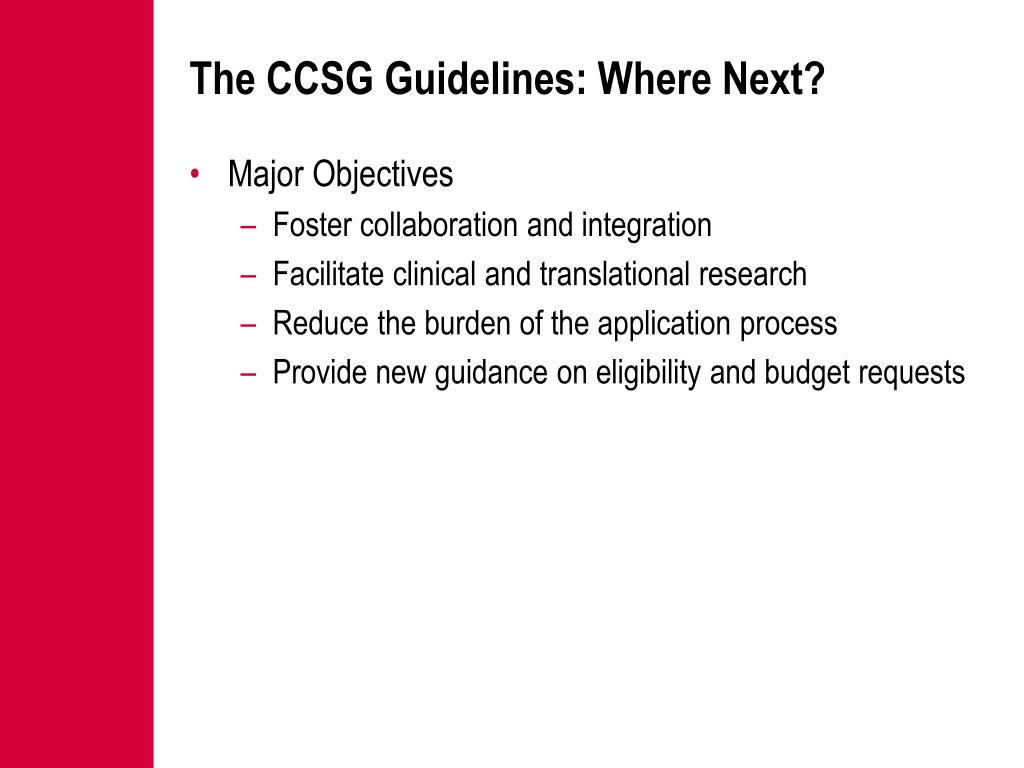 The CCSG Guidelines: Where Next?

• Major Objectives
– Foster collaboration and integration
– Facilitate clinical and translational research
– Reduce the burden of the application process
– Provide new guidance on eligibility and budget requests